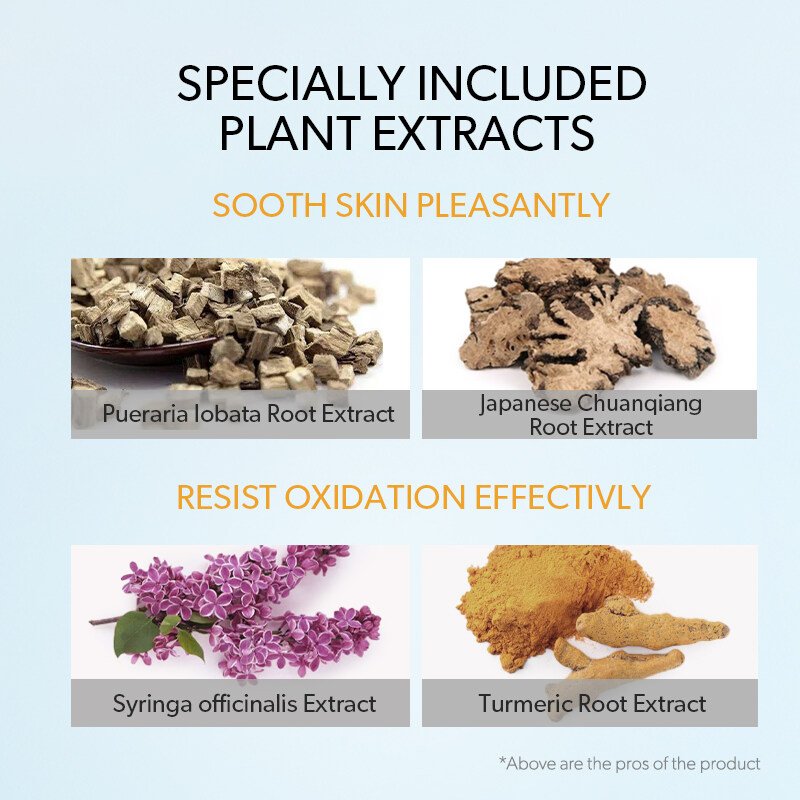 SPECIALLY INCLUDED PLANT EXTRACTS

SOOTH SKIN PLEASANTLY

Pueraria lobata Root Extract

Japanese Chuanqiang Root Extract

RESIST OXIDATION EFFECTIVLY

Syringa officinalis Extract

Turmeric Root Extract

*Above are the pros of the product